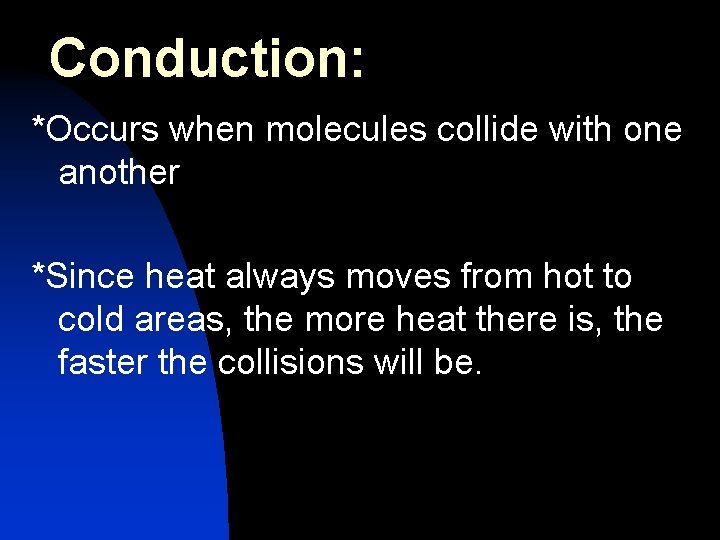 Conduction:

*Occurs when molecules collide with one another

*Since heat always moves from hot to cold areas, the more heat there is, the faster the collisions will be.